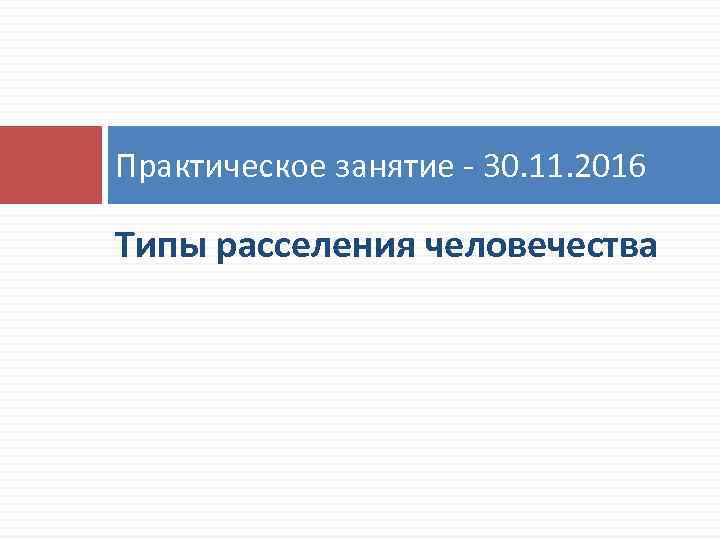 Практическое занятие - 30.11.2016

Типы расселения человечества